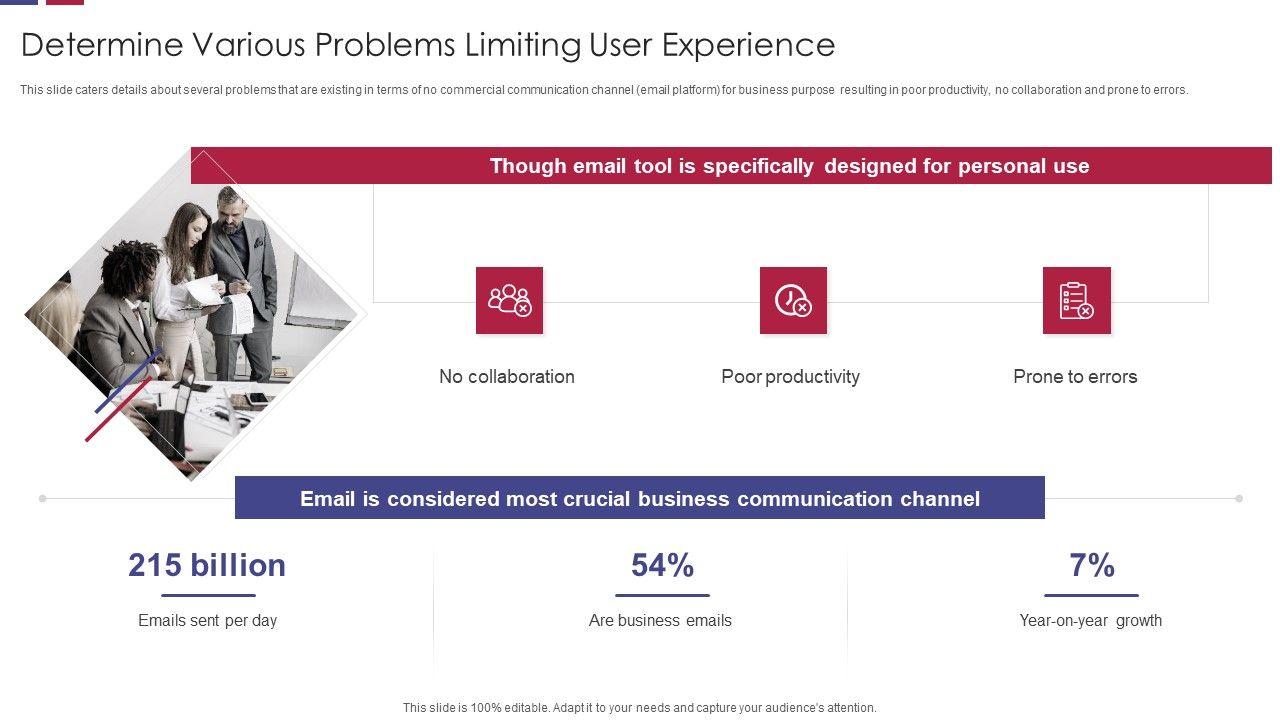 Determine Various Problems Limiting User Experience

This slide caters details about several problems that are existing in terms of no commercial communication channel (email platform) for business purpose resulting in poor productivity, no collaboration and prone to errors.

Though email tool is specifically designed for personal use

No collaboration

Poor productivity

Prone to errors

Email is considered most crucial business communication channel

215 billion

Emails sent per day

54%

Are business emails

7%

Year-on-year growth

This slide is 100% editable. Adapt it to your needs and capture your audience's attention.